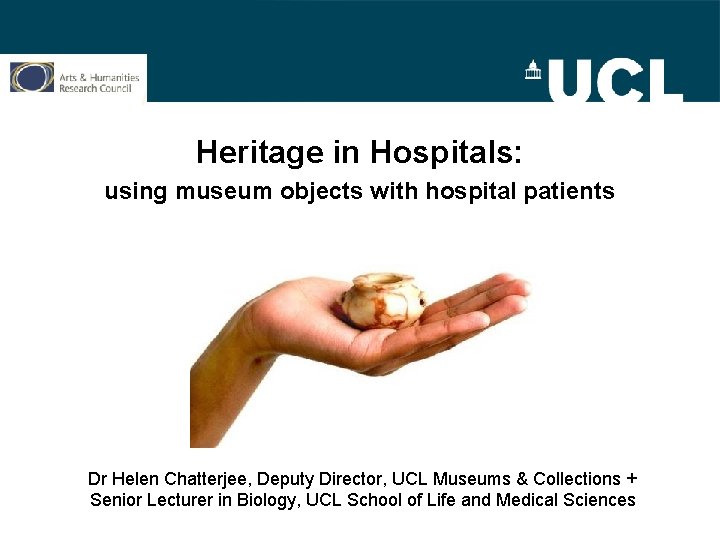 Arts & Humanities Research Council

UCL

Heritage in Hospitals:
using museum objects with hospital patients

Dr Helen Chatterjee, Deputy Director, UCL Museums & Collections + Senior Lecturer in Biology, UCL School of Life and Medical Sciences